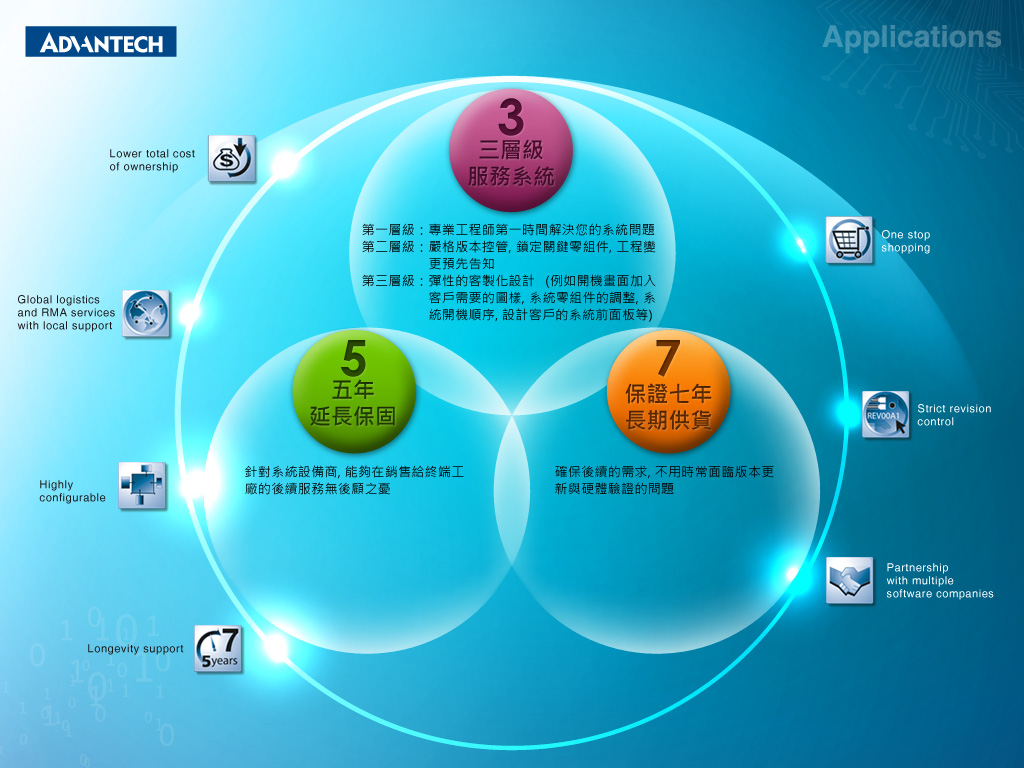 ADVANTECH

Applications

3
三層級
服務系統

第一層級：專業工程師第一時間解決您的系統問題
第二層級：嚴格版本控管, 鎖定關鍵零組件, 工程變更預先告知
第三層級：彈性的客製化設計 (例如開機畫面加入客戶需要的圖樣, 系統零組件的調整, 系統開機順序, 設計客戶的系統前面板等)

5
五年
延長保固

針對系統設備商, 能夠在銷售給終端工廠的後續服務無後顧之憂

7
保證七年
長期供貨

確保後續的需求, 不用時常面臨版本更新與硬體驗證的問題

Lower total cost of ownership

Global logistics and RMA services with local support

Highly configurable

Longevity support

7
5years

One stop shopping

REV00A1

Strict revision control

Partnership with multiple software companies